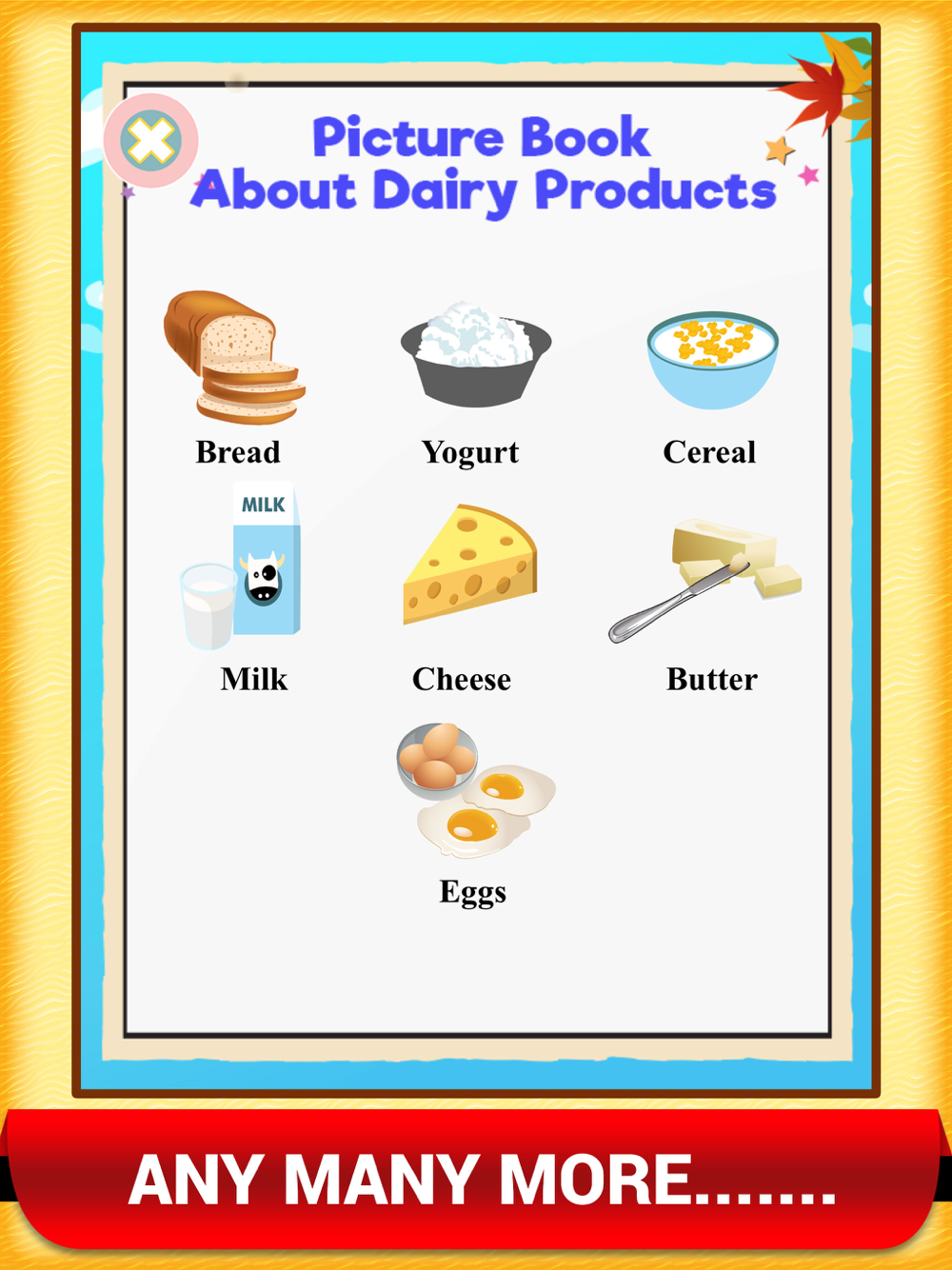 Picture Book
About Dairy Products

Bread

Yogurt

Cereal

MILK

Milk

Cheese

Butter

Eggs

ANY MANY MORE.......